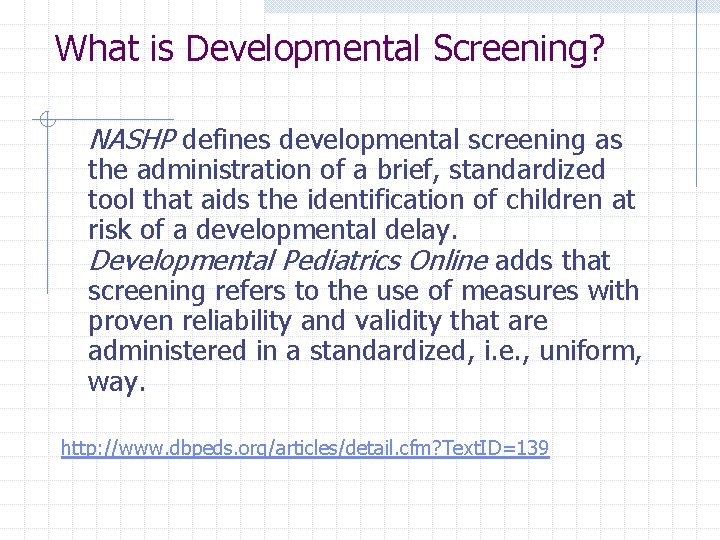 What is Developmental Screening?

NASHP defines developmental screening as the administration of a brief, standardized tool that aids the identification of children at risk of a developmental delay.
Developmental Pediatrics Online adds that screening refers to the use of measures with proven reliability and validity that are administered in a standardized, i.e., uniform, way.

http://www.dbpeds.org/articles/detail.cfm?TextID=139